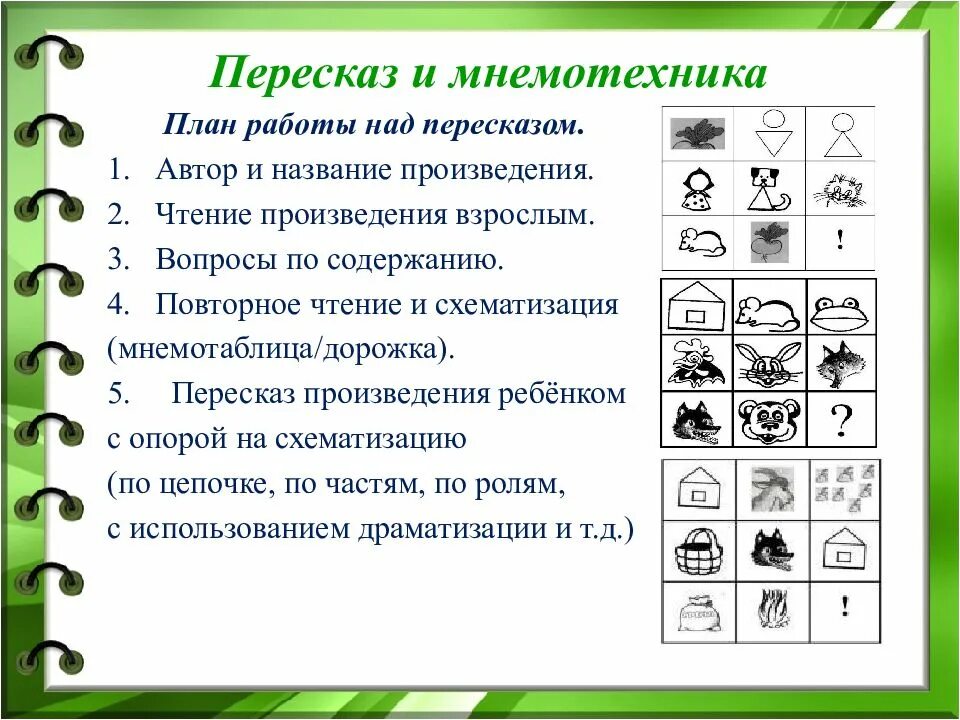 Пересказ и мнемотехника

План работы над пересказом.

1. Автор и название произведения.
2. Чтение произведения взрослым.
3. Вопросы по содержанию.
4. Повторное чтение и схематизация (мнемотаблица/дорожка).
5. Пересказ произведения ребёнком с опорой на схематизацию (по цепочке, по частям, по ролям, с использованием драматизации и т.д.)

!

?

!